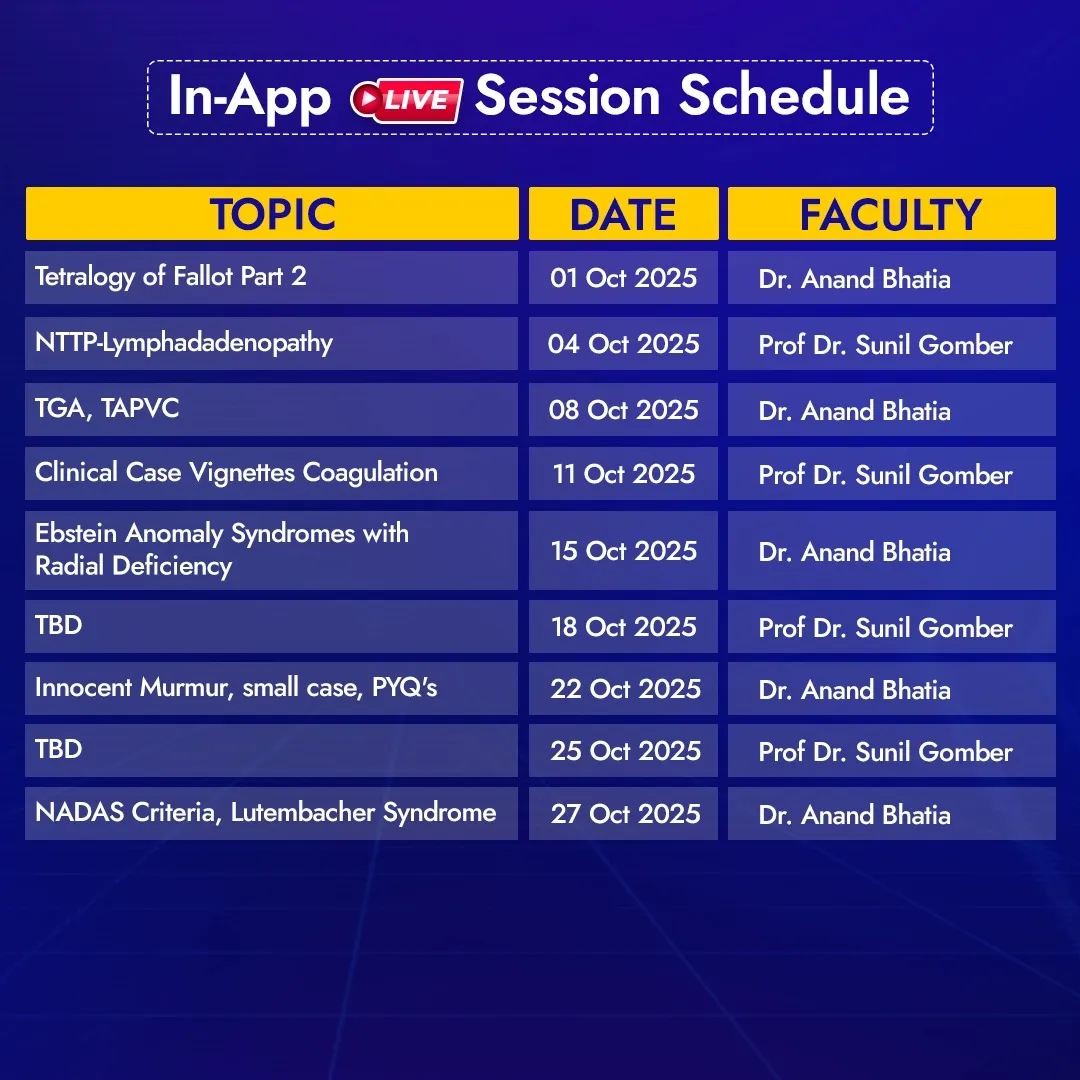 In-App LIVE Session Schedule

| TOPIC | DATE | FACULTY |
|---|---|---|
| Tetralogy of Fallot Part 2 | 01 Oct 2025 | Dr. Anand Bhatia |
| NTTP-Lymphadadenopathy | 04 Oct 2025 | Prof Dr. Sunil Gomber |
| TGA, TAPVC | 08 Oct 2025 | Dr. Anand Bhatia |
| Clinical Case Vignettes Coagulation | 11 Oct 2025 | Prof Dr. Sunil Gomber |
| Ebstein Anomaly Syndromes with Radial Deficiency | 15 Oct 2025 | Dr. Anand Bhatia |
| TBD | 18 Oct 2025 | Prof Dr. Sunil Gomber |
| Innocent Murmur, small case, PYQ's | 22 Oct 2025 | Dr. Anand Bhatia |
| TBD | 25 Oct 2025 | Prof Dr. Sunil Gomber |
| NADAS Criteria, Lutembacher Syndrome | 27 Oct 2025 | Dr. Anand Bhatia |